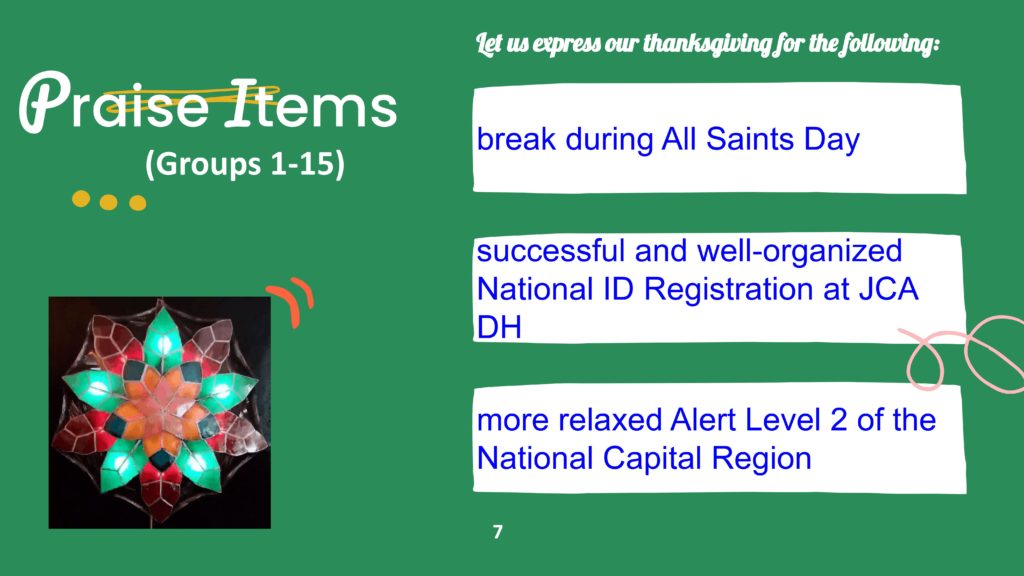 Praise Items
(Groups 1-15)

Let us express our thanksgiving for the following:

break during All Saints Day

successful and well-organized National ID Registration at JCA DH

more relaxed Alert Level 2 of the National Capital Region

7